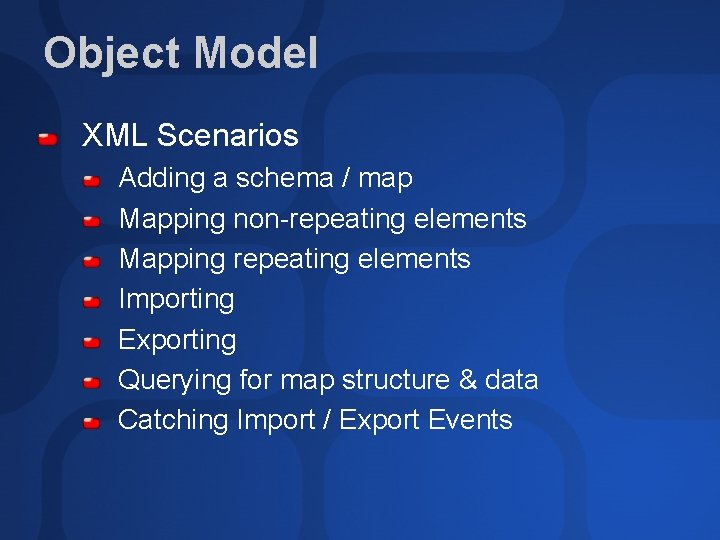 Object Model

XML Scenarios

Adding a schema / map

Mapping non-repeating elements

Mapping repeating elements

Importing

Exporting

Querying for map structure & data

Catching Import / Export Events